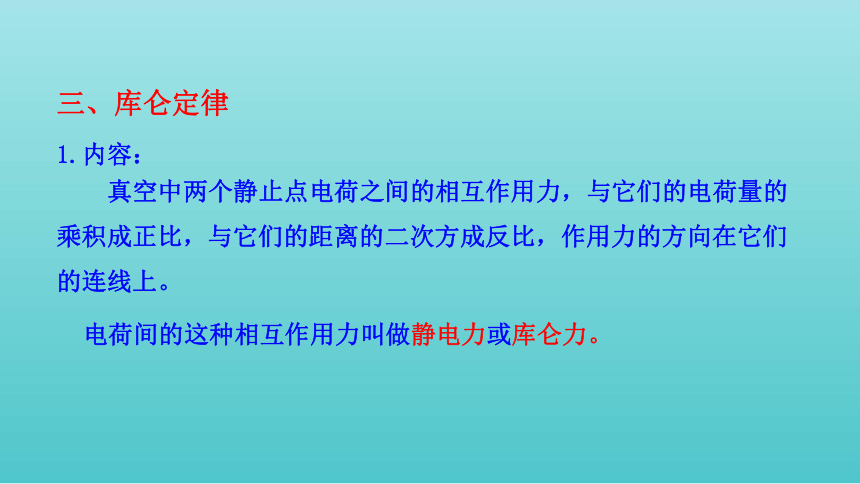 三、库仑定律

1. 内容：

真空中两个静止点电荷之间的相互作用力，与它们的电荷量的乘积成正比，与它们的距离的二次方成反比，作用力的方向在它们的连线上。

电荷间的这种相互作用力叫做静电力或库仑力。